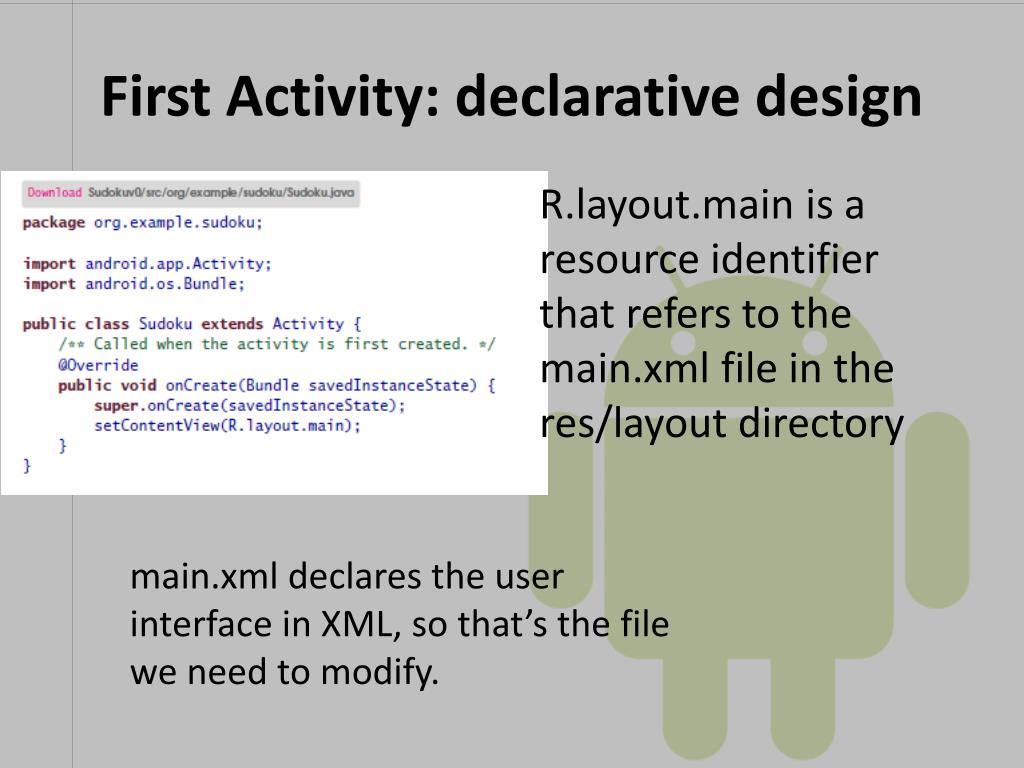 First Activity: declarative design

Download Sudokuv0/src/org/example/sudoku/Sudoku.java

package org.example.sudoku;

import android.app.Activity;
import android.os.Bundle;

public class Sudoku extends Activity {
    /** Called when the activity is first created. */
    @Override
    public void onCreate(Bundle savedInstanceState) {
        super.onCreate(savedInstanceState);
        setContentView(R.layout.main);
    }
}

R.layout.main is a resource identifier that refers to the main.xml file in the res/layout directory

main.xml declares the user interface in XML, so that's the file we need to modify.